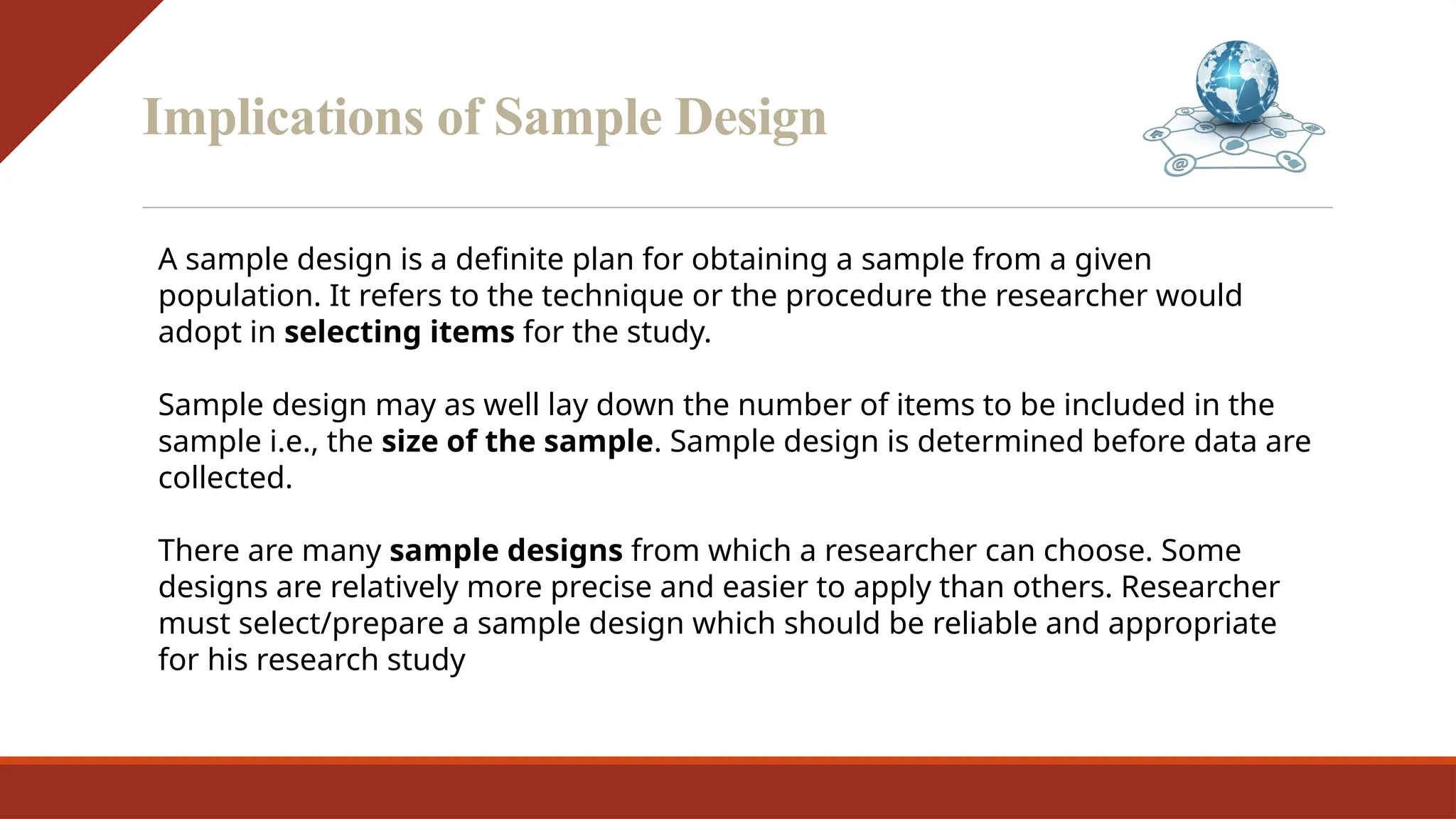 Implications of Sample Design

A sample design is a definite plan for obtaining a sample from a given population. It refers to the technique or the procedure the researcher would adopt in selecting items for the study.

Sample design may as well lay down the number of items to be included in the sample i.e., the size of the sample. Sample design is determined before data are collected.

There are many sample designs from which a researcher can choose. Some designs are relatively more precise and easier to apply than others. Researcher must select/prepare a sample design which should be reliable and appropriate for his research study